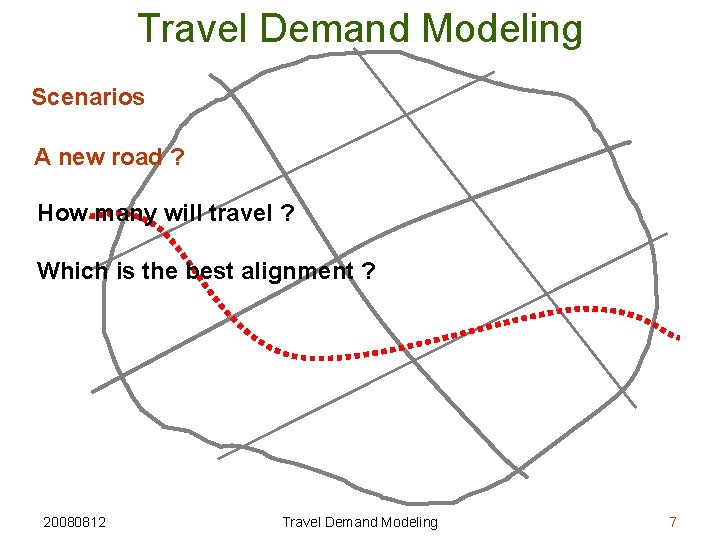 Travel Demand Modeling

Scenarios

A new road ?

How many will travel ?

Which is the best alignment ?

20080812

Travel Demand Modeling

7